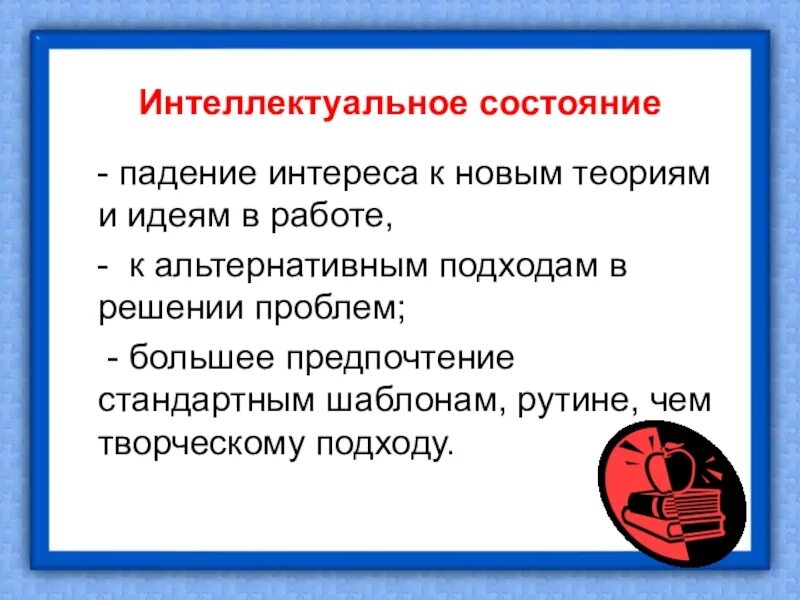 Интеллектуальное состояние

- падение интереса к новым теориям и идеям в работе,

- к альтернативным подходам в решении проблем;

- большее предпочтение стандартным шаблонам, рутине, чем творческому подходу.